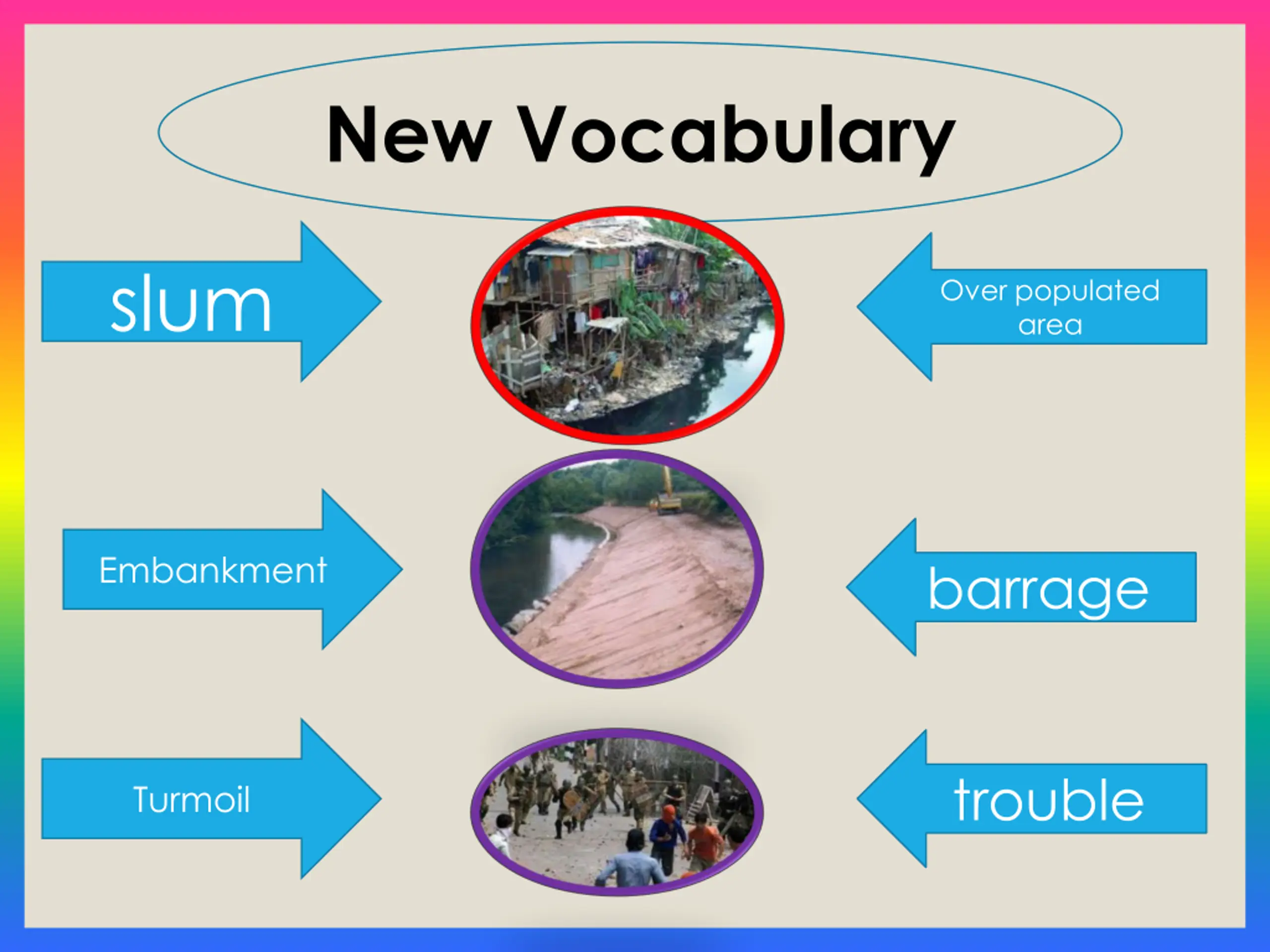 New Vocabulary

slum

Over populated area

Embankment

barrage

Turmoil

trouble